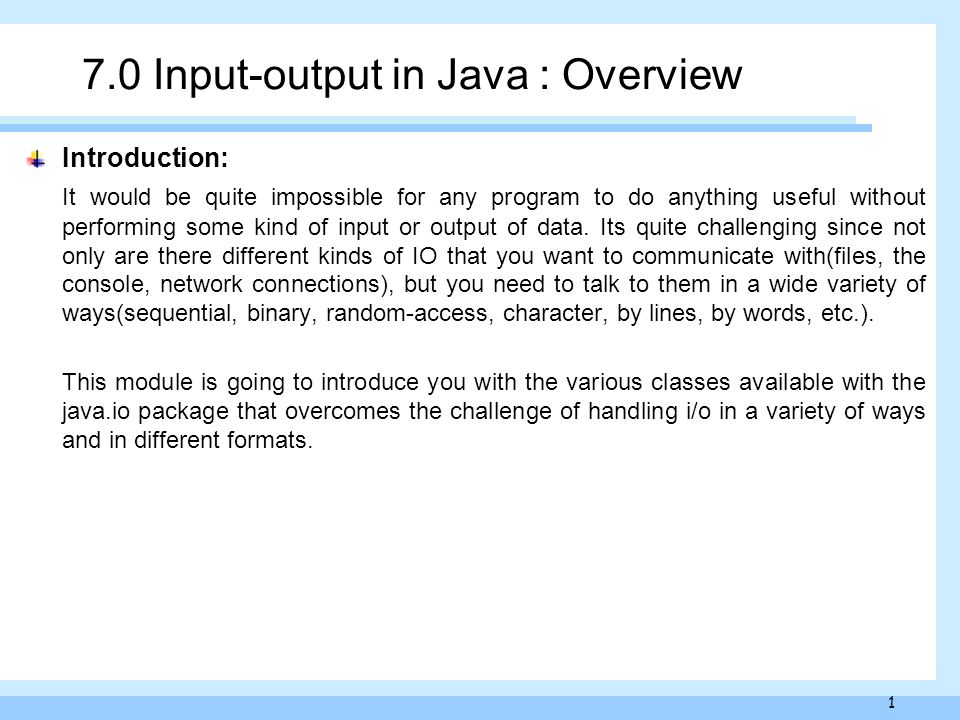 7.0 Input-output in Java : Overview

Introduction:

It would be quite impossible for any program to do anything useful without performing some kind of input or output of data. Its quite challenging since not only are there different kinds of IO that you want to communicate with(files, the console, network connections), but you need to talk to them in a wide variety of ways(sequential, binary, random-access, character, by lines, by words, etc.).

This module is going to introduce you with the various classes available with the java.io package that overcomes the challenge of handling i/o in a variety of ways and in different formats.

1